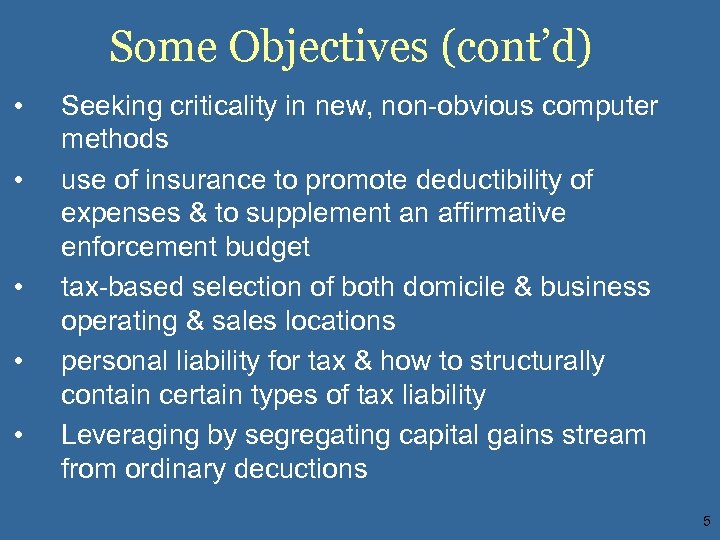 Some Objectives (cont’d)

• Seeking criticality in new, non-obvious computer methods

• use of insurance to promote deductibility of expenses & to supplement an affirmative enforcement budget

• tax-based selection of both domicile & business operating & sales locations

• personal liability for tax & how to structurally contain certain types of tax liability

• Leveraging by segregating capital gains stream from ordinary decuctions

5